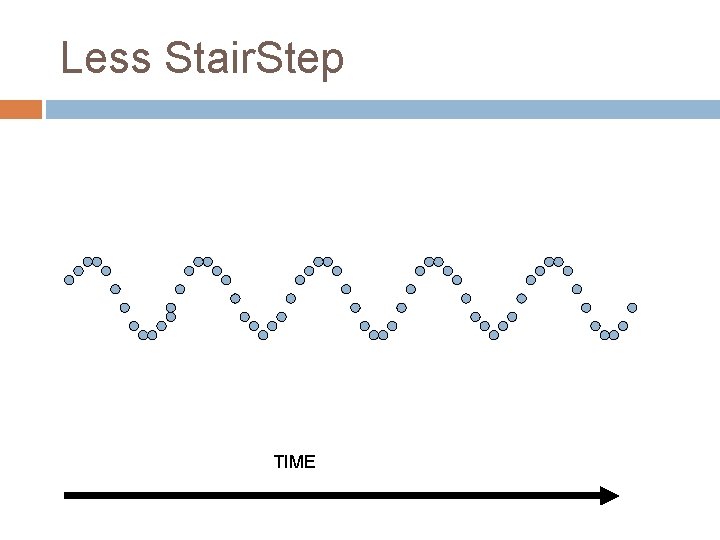 Less StairStep

TIME